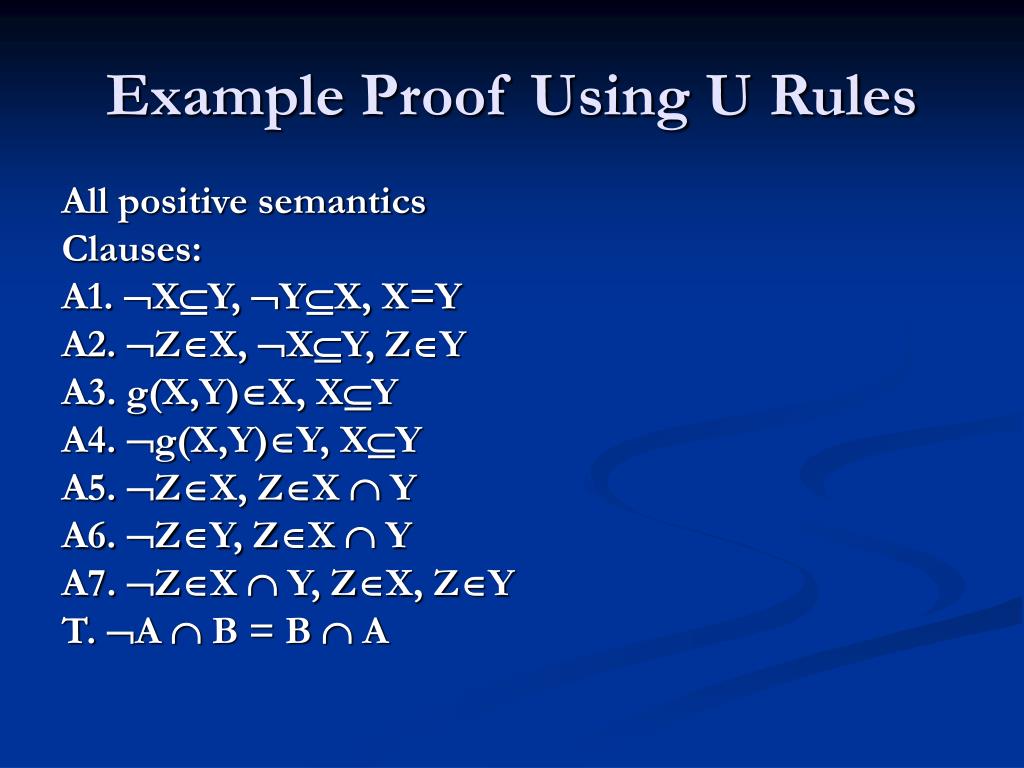 Example Proof Using U Rules

All positive semantics
Clauses:
A1. $\neg X \subseteq Y$, $\neg Y \subseteq X$, $X=Y$
A2. $\neg Z \in X$, $\neg X \subseteq Y$, $Z \in Y$
A3. $g(X,Y) \in X$, $X \subseteq Y$
A4. $\neg g(X,Y) \in Y$, $X \subseteq Y$
A5. $\neg Z \in X$, $Z \in X \cap Y$
A6. $\neg Z \in Y$, $Z \in X \cap Y$
A7. $\neg Z \in X \cap Y$, $Z \in X$, $Z \in Y$
T. $\neg A \cap B = B \cap A$